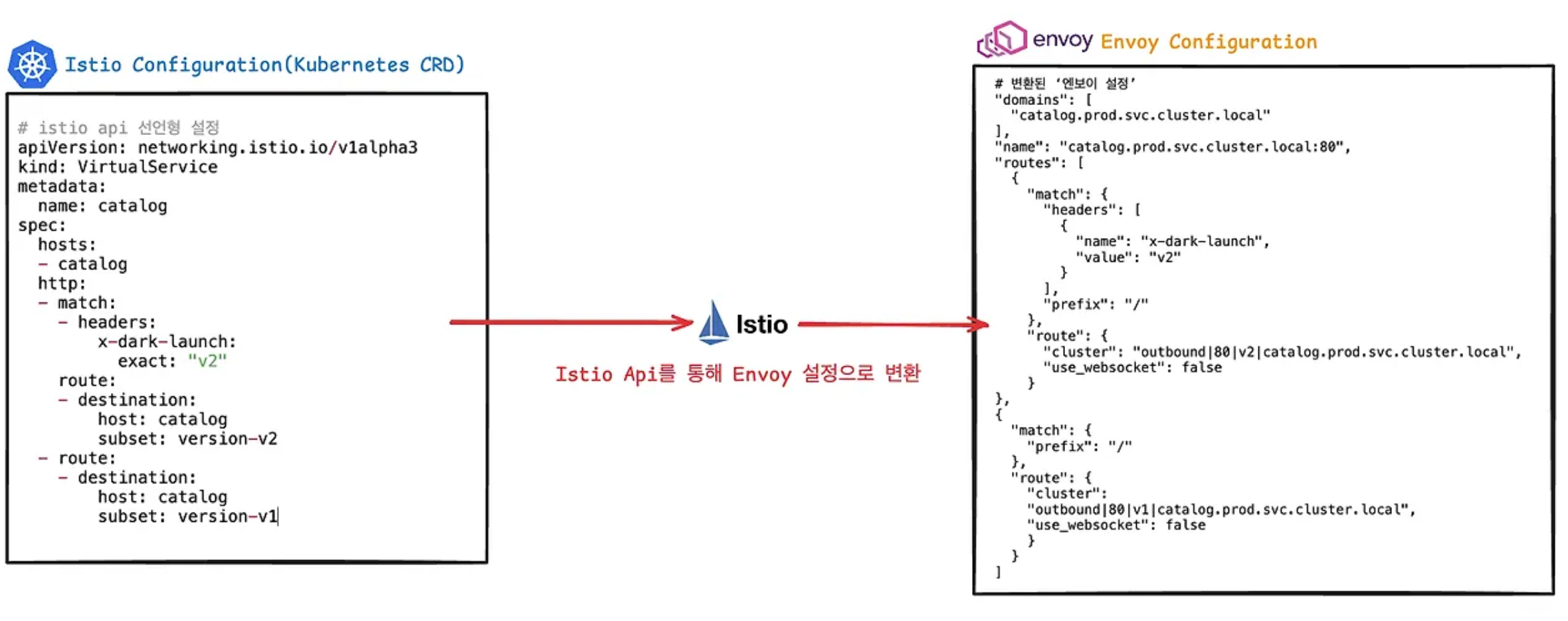 Istio Configuration(Kubernetes CRD)

# istio api 선언형 설정
apiVersion: networking.istio.io/v1alpha3
kind: VirtualService
metadata:
  name: catalog
spec:
  hosts:
  - catalog
  http:
  - match:
    - headers:
        x-dark-launch:
          exact: "v2"
    route:
    - destination:
        host: catalog
        subset: version-v2
  - route:
    - destination:
        host: catalog
        subset: version-v1

Istio

Istio Api를 통해 Envoy 설정으로 변환

envoy Envoy Configuration

# 변환된 '엔보이 설정'
"domains": [
  "catalog.prod.svc.cluster.local"
],
"name": "catalog.prod.svc.cluster.local:80",
"routes": [
  {
    "match": {
      "headers": [
        {
          "name": "x-dark-launch",
          "value": "v2"
        }
      ],
      "prefix": "/"
    },
    "route": {
      "cluster": "outbound|80|v2|catalog.prod.svc.cluster.local",
      "use_websocket": false
    }
  },
  {
    "match": {
      "prefix": "/"
    },
    "route": {
      "cluster":
      "outbound|80|v1|catalog.prod.svc.cluster.local",
      "use_websocket": false
    }
  }
]